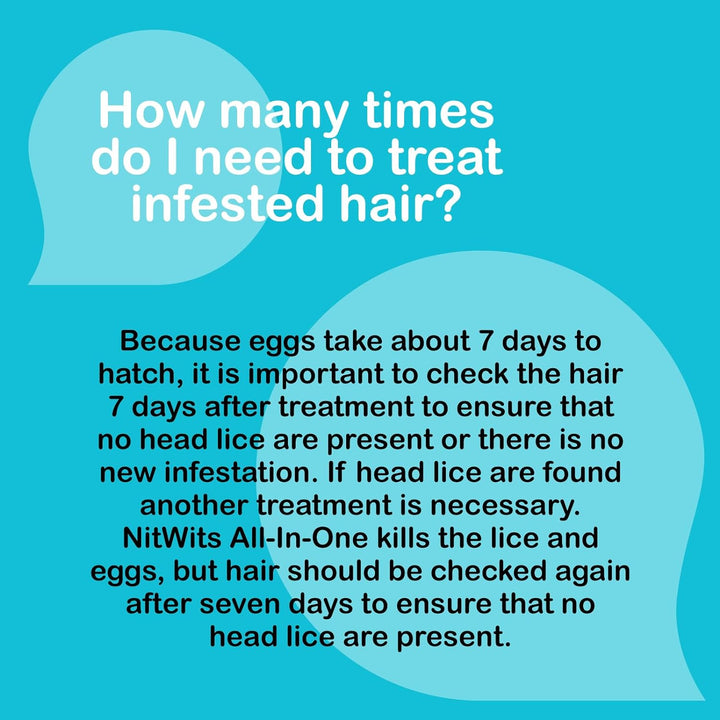 How many times do I need to treat infested hair?

Because eggs take about 7 days to hatch, it is important to check the hair 7 days after treatment to ensure that no head lice are present or there is no new infestation. If head lice are found another treatment is necessary. NitWits All-In-One kills the lice and eggs, but hair should be checked again after seven days to ensure that no head lice are present.